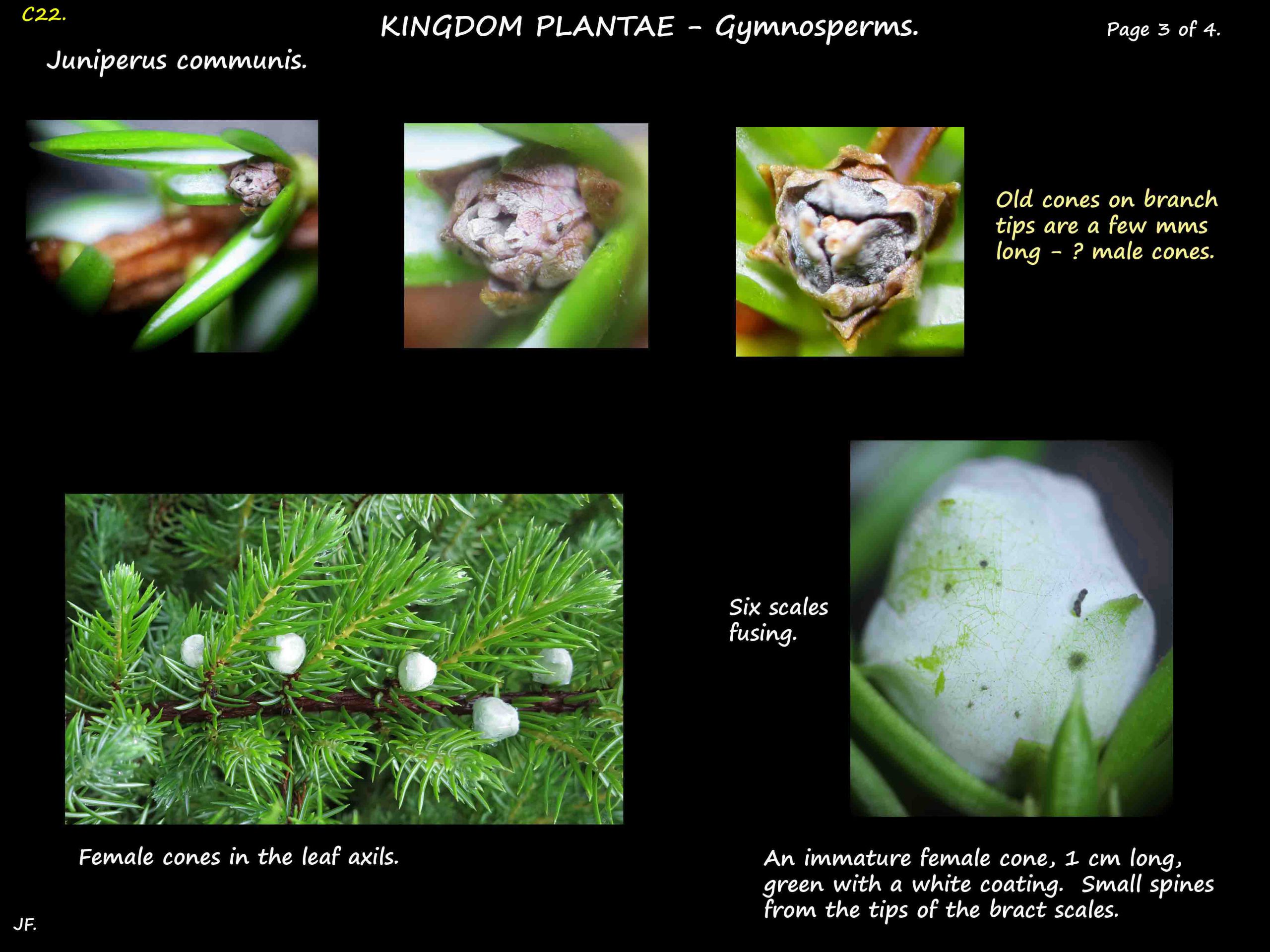 C22.

KINGDOM PLANTAE - Gymnosperms.

Page 3 of 4.

Juniperus communis.

Old cones on branch tips are a few mms long - ? male cones.

Six scales fusing.

Female cones in the leaf axils.

An immature female cone, 1 cm long, green with a white coating. Small spines from the tips of the bract scales.

JF.